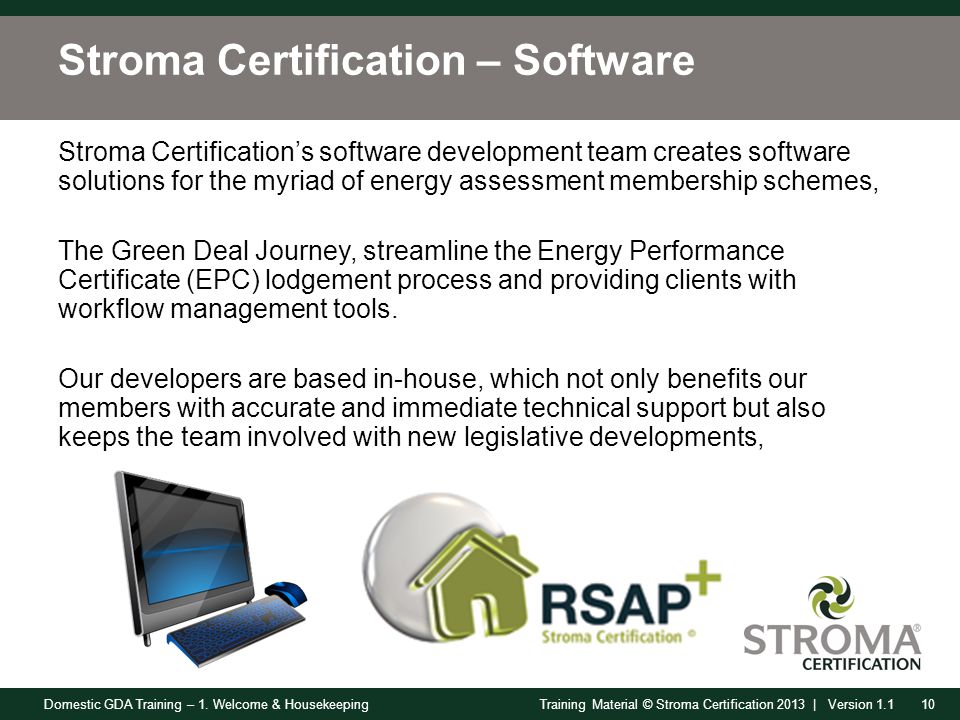 Stroma Certification – Software

Stroma Certification's software development team creates software solutions for the myriad of energy assessment membership schemes,

The Green Deal Journey, streamline the Energy Performance Certificate (EPC) lodgement process and providing clients with workflow management tools.

Our developers are based in-house, which not only benefits our members with accurate and immediate technical support but also keeps the team involved with new legislative developments,

RSAP+
Stroma Certification ©

STROMA®
CERTIFICATION

Domestic GDA Training – 1. Welcome & Housekeeping

Training Material © Stroma Certification 2013 | Version 1.1 10